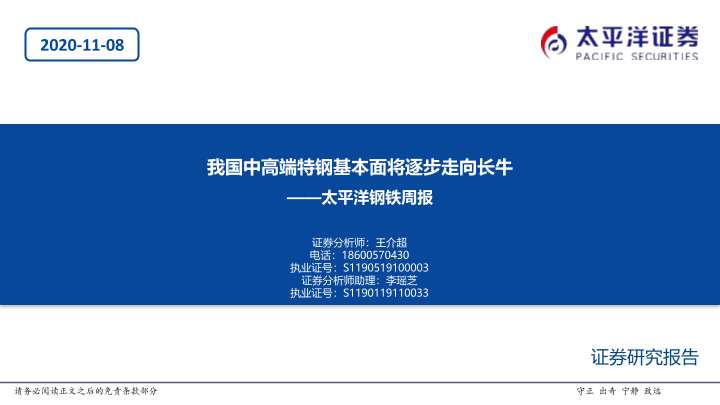 2020-11-08

太平洋证券
PACIFIC SECURITIES

我国中高端特钢基本面将逐步走向长牛
——太平洋钢铁周报

证券分析师：王介超
电话：18600570430
执业证号：S1190519100003
证券分析师助理：李瑶芝
执业证号：S1190119110033

证券研究报告

请务必阅读正文之后的免责条款部分

守正 出奇 宁静 致远